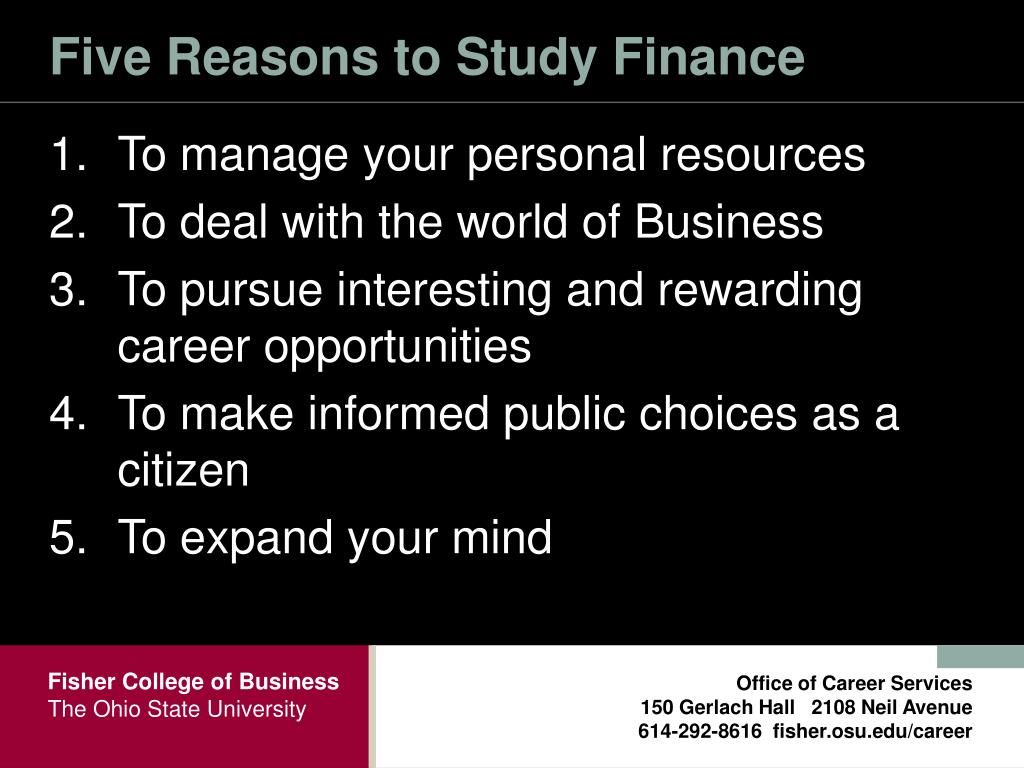 Five Reasons to Study Finance

1. To manage your personal resources
2. To deal with the world of Business
3. To pursue interesting and rewarding career opportunities
4. To make informed public choices as a citizen
5. To expand your mind

Fisher College of Business
The Ohio State University

Office of Career Services
150 Gerlach Hall 2108 Neil Avenue
614-292-8616 fisher.osu.edu/career